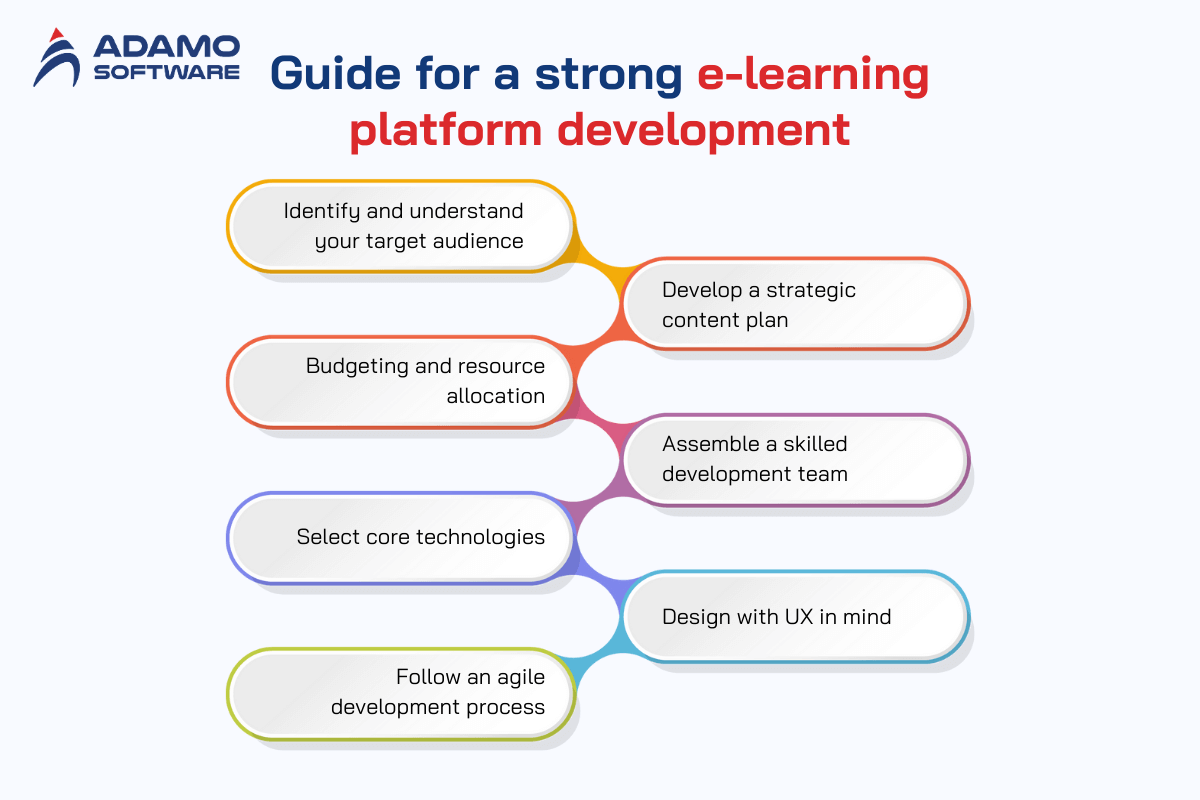 ADAMO SOFTWARE

Guide for a strong e-learning platform development

Identify and understand your target audience

Develop a strategic content plan

Budgeting and resource allocation

Assemble a skilled development team

Select core technologies

Design with UX in mind

Follow an agile development process